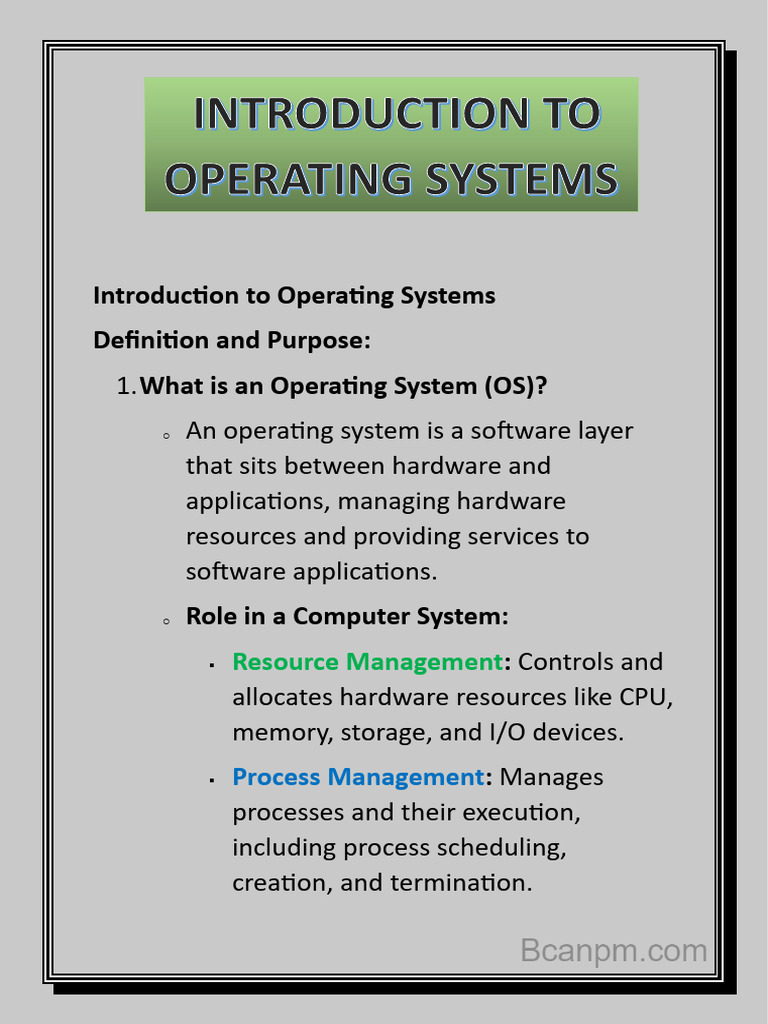 INTRODUCTION TO OPERATING SYSTEMS

Introduction to Operating Systems

Definition and Purpose:

1. What is an Operating System (OS)?

◦ An operating system is a software layer that sits between hardware and applications, managing hardware resources and providing services to software applications.

◦ Role in a Computer System:

▪ Resource Management: Controls and allocates hardware resources like CPU, memory, storage, and I/O devices.

▪ Process Management: Manages processes and their execution, including process scheduling, creation, and termination.

Bcanpm.com